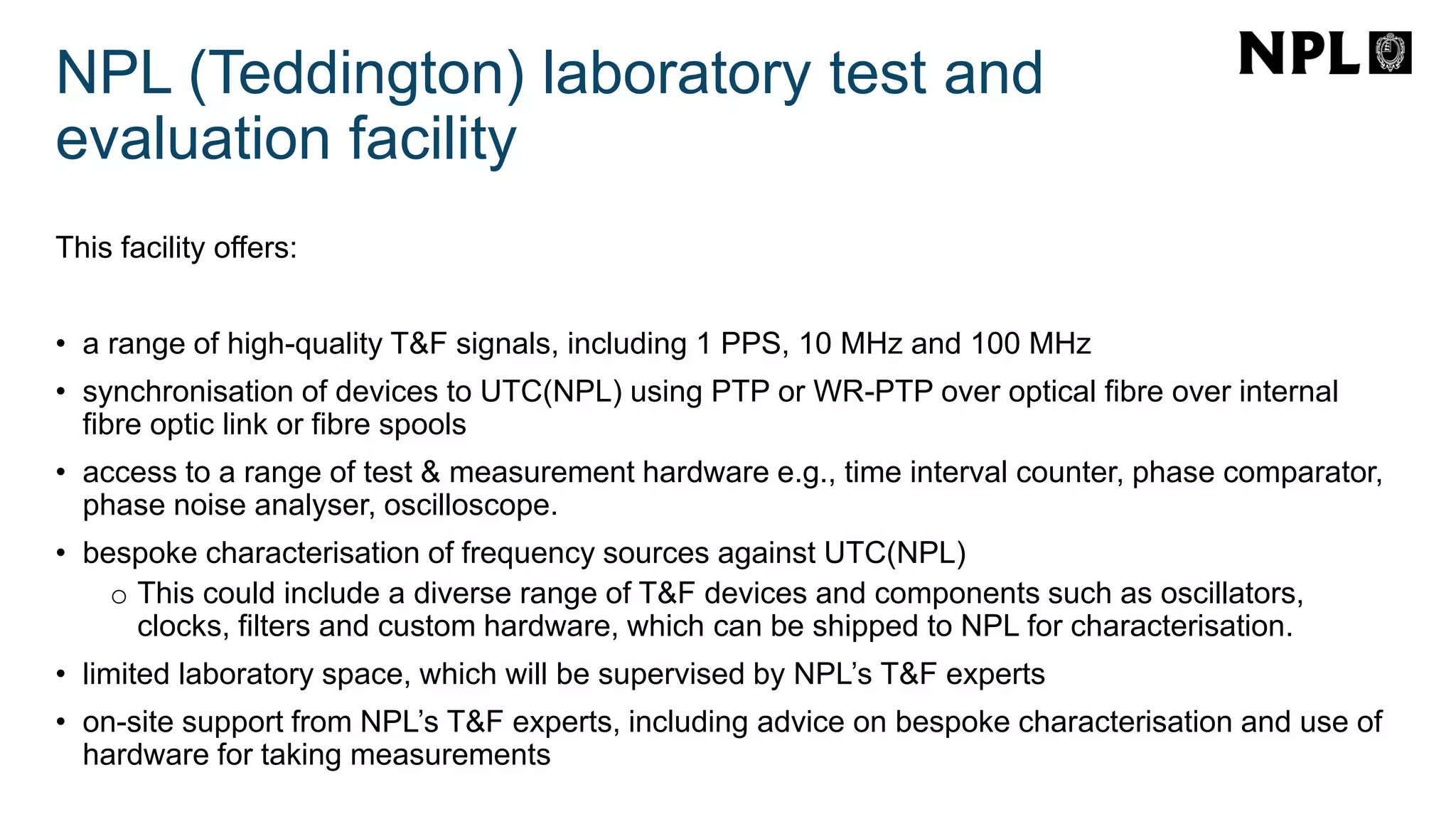 NPL (Teddington) laboratory test and evaluation facility

NPL

This facility offers:

• a range of high-quality T&F signals, including 1 PPS, 10 MHz and 100 MHz
• synchronisation of devices to UTC(NPL) using PTP or WR-PTP over optical fibre over internal fibre optic link or fibre spools
• access to a range of test & measurement hardware e.g., time interval counter, phase comparator, phase noise analyser, oscilloscope.
• bespoke characterisation of frequency sources against UTC(NPL)
  o This could include a diverse range of T&F devices and components such as oscillators, clocks, filters and custom hardware, which can be shipped to NPL for characterisation.
• limited laboratory space, which will be supervised by NPL's T&F experts
• on-site support from NPL's T&F experts, including advice on bespoke characterisation and use of hardware for taking measurements